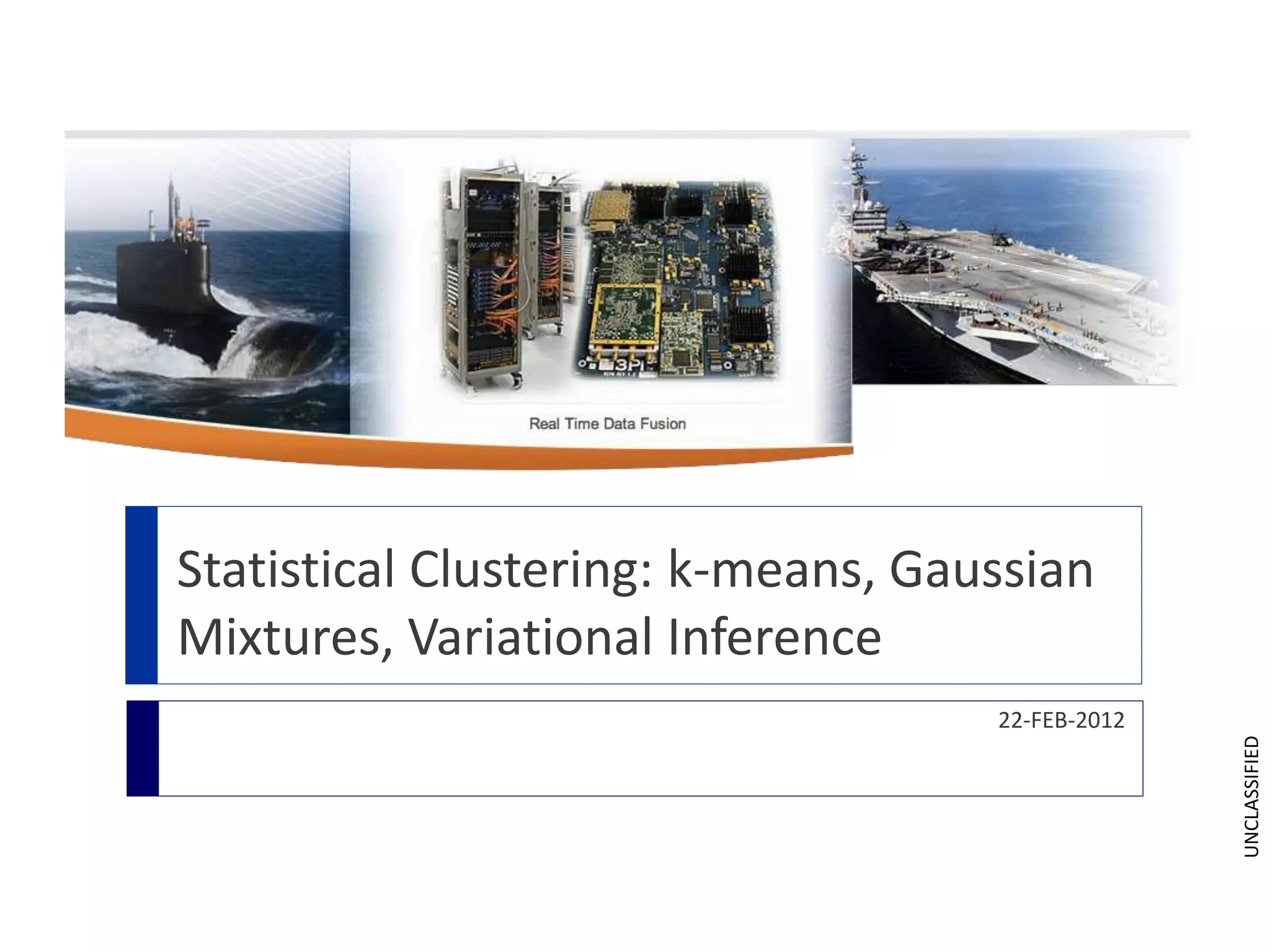 3Pi

Real Time Data Fusion

Statistical Clustering: k-means, Gaussian Mixtures, Variational Inference

22-FEB-2012

UNCLASSIFIED